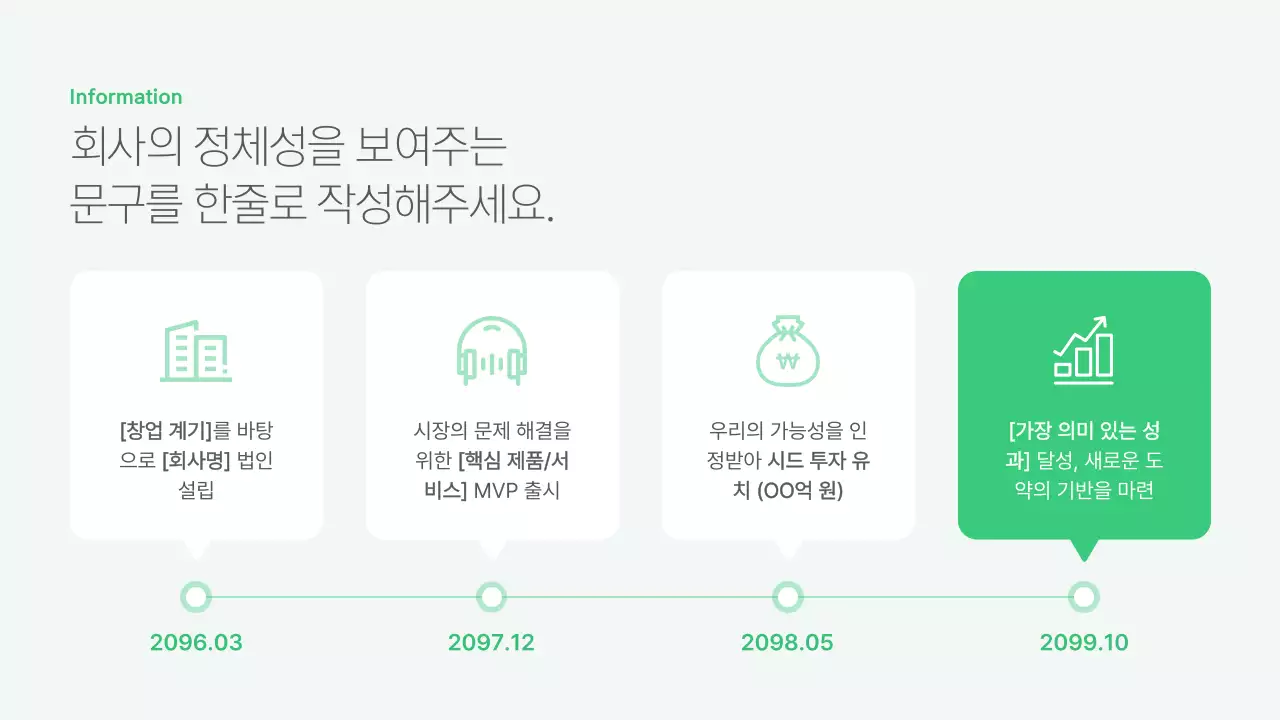 Information

회사의 정체성을 보여주는 문구를 한줄로 작성해주세요.

[창업 계기]를 바탕으로 [회사명] 법인 설립

시장의 문제 해결을 위한 [핵심 제품/서비스] MVP 출시

우리의 가능성을 인정받아 시드 투자 유치 (OO억 원)

[가장 의미 있는 성과] 달성, 새로운 도약의 기반을 마련

2096.03

2097.12

2098.05

2099.10